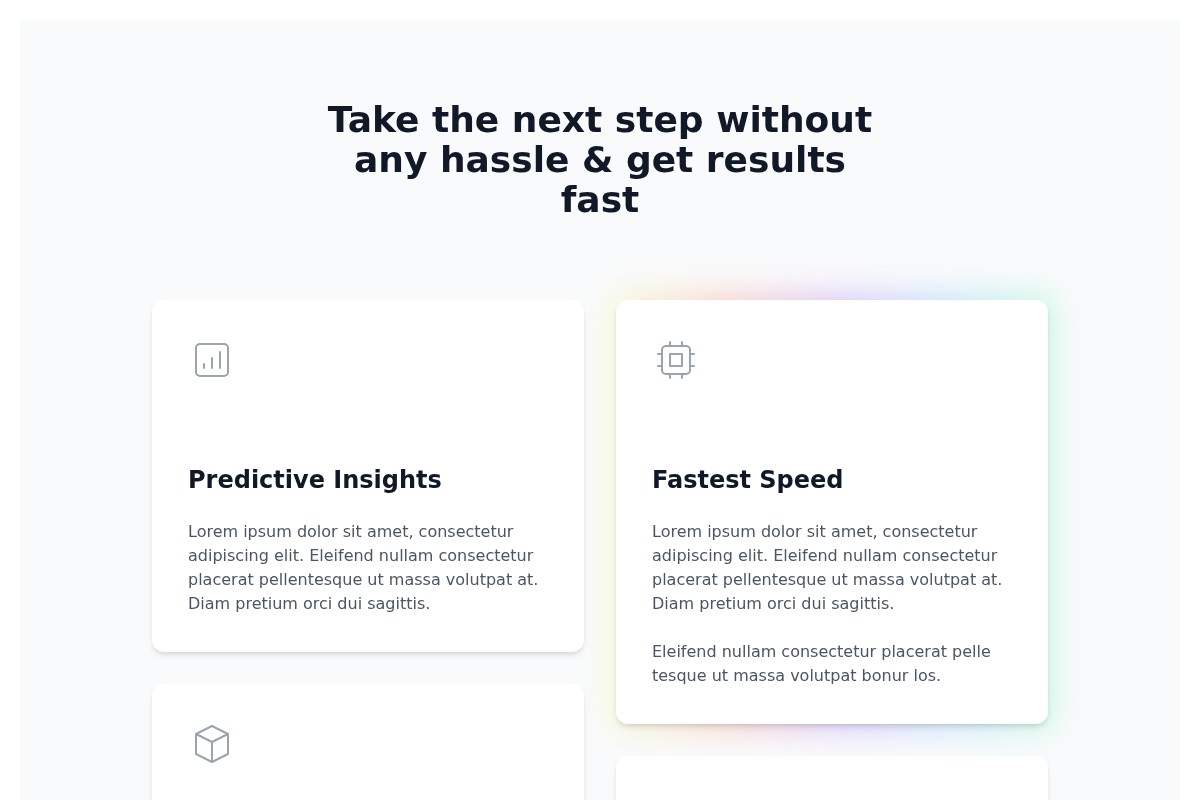 Take the next step without any hassle & get results fast

Predictive Insights

Lorem ipsum dolor sit amet, consectetur adipiscing elit. Eleifend nullam consectetur placerat pellentesque ut massa volutpat at. Diam pretium orci dui sagittis.

Fastest Speed

Lorem ipsum dolor sit amet, consectetur adipiscing elit. Eleifend nullam consectetur placerat pellentesque ut massa volutpat at. Diam pretium orci dui sagittis.

Eleifend nullam consectetur placerat pelle tesque ut massa volutpat bonur los.